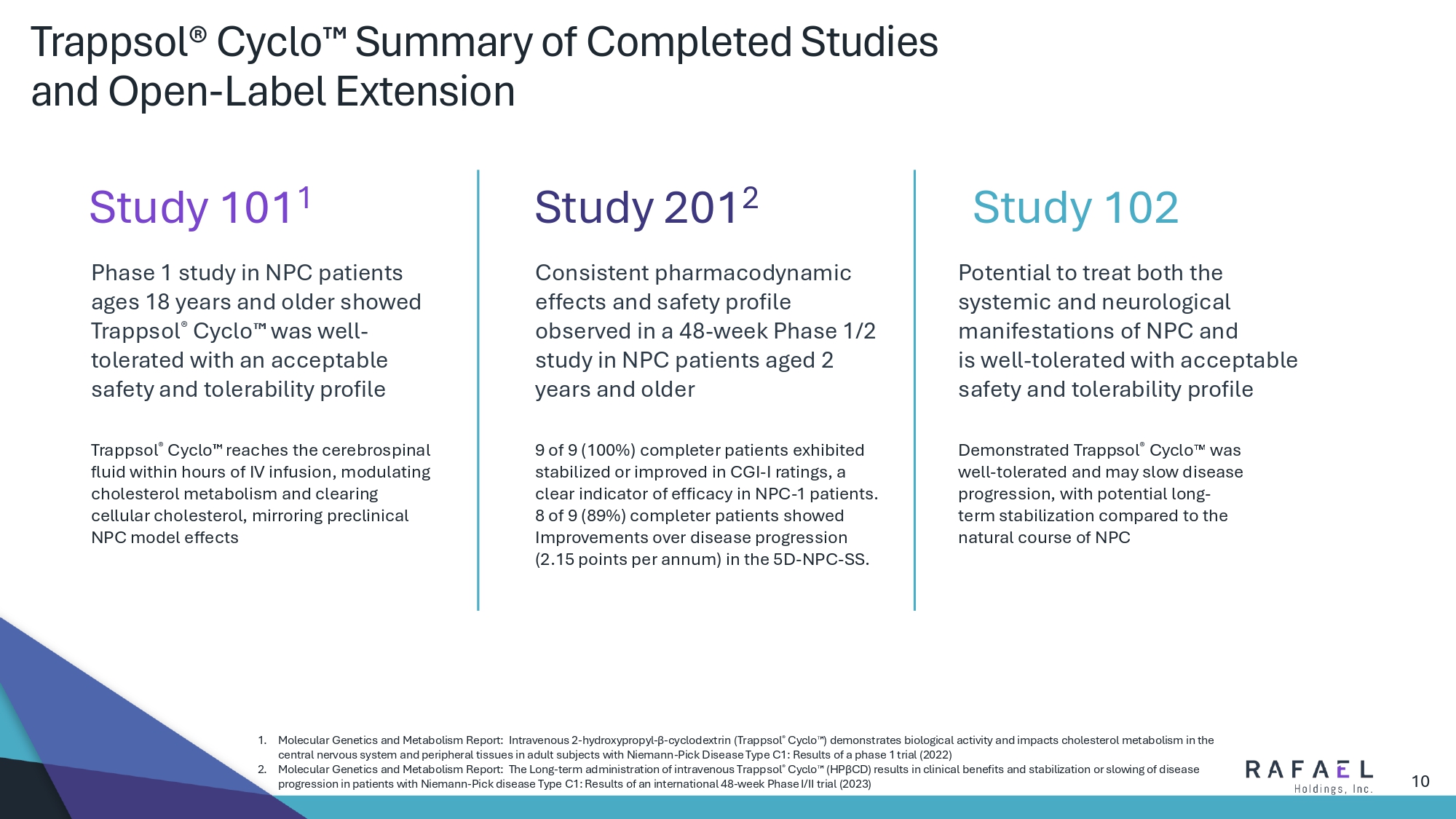 Trappsol® Cyclo™ Summary of Completed Studies and Open-Label Extension

Study 101$^1$

Phase 1 study in NPC patients ages 18 years and older showed Trappsol® Cyclo™ was well-tolerated with an acceptable safety and tolerability profile

Trappsol® Cyclo™ reaches the cerebrospinal fluid within hours of IV infusion, modulating cholesterol metabolism and clearing cellular cholesterol, mirroring preclinical NPC model effects

Study 201$^2$

Consistent pharmacodynamic effects and safety profile observed in a 48-week Phase 1/2 study in NPC patients aged 2 years and older

9 of 9 (100%) completer patients exhibited stabilized or improved in CGI-I ratings, a clear indicator of efficacy in NPC-1 patients. 8 of 9 (89%) completer patients showed Improvements over disease progression (2.15 points per annum) in the 5D-NPC-SS.

Study 102

Potential to treat both the systemic and neurological manifestations of NPC and is well-tolerated with acceptable safety and tolerability profile

Demonstrated Trappsol® Cyclo™ was well-tolerated and may slow disease progression, with potential long-term stabilization compared to the natural course of NPC

1. Molecular Genetics and Metabolism Report: Intravenous 2-hydroxypropyl-β-cyclodextrin (Trappsol® Cyclo™) demonstrates biological activity and impacts cholesterol metabolism in the central nervous system and peripheral tissues in adult subjects with Niemann-Pick Disease Type C1: Results of a phase 1 trial (2022)
2. Molecular Genetics and Metabolism Report: The Long-term administration of intravenous Trappsol® Cyclo™ (HPβCD) results in clinical benefits and stabilization or slowing of disease progression in patients with Niemann-Pick disease Type C1: Results of an international 48-week Phase I/II trial (2023)

RAFAEL Holdings, Inc.

10